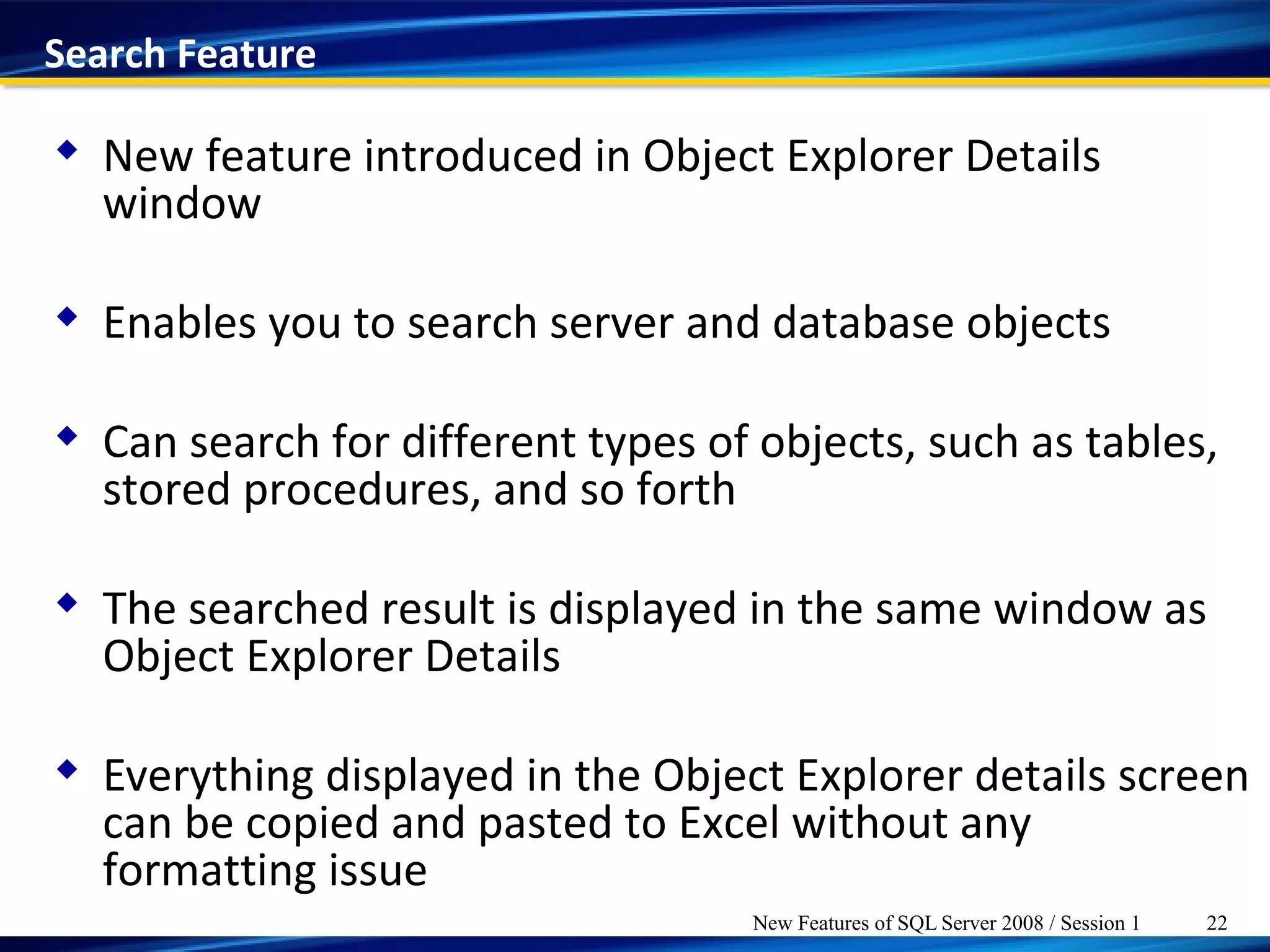 Search Feature

◆ New feature introduced in Object Explorer Details window

◆ Enables you to search server and database objects

◆ Can search for different types of objects, such as tables, stored procedures, and so forth

◆ The searched result is displayed in the same window as Object Explorer Details

◆ Everything displayed in the Object Explorer details screen can be copied and pasted to Excel without any formatting issue

New Features of SQL Server 2008 / Session 1 22